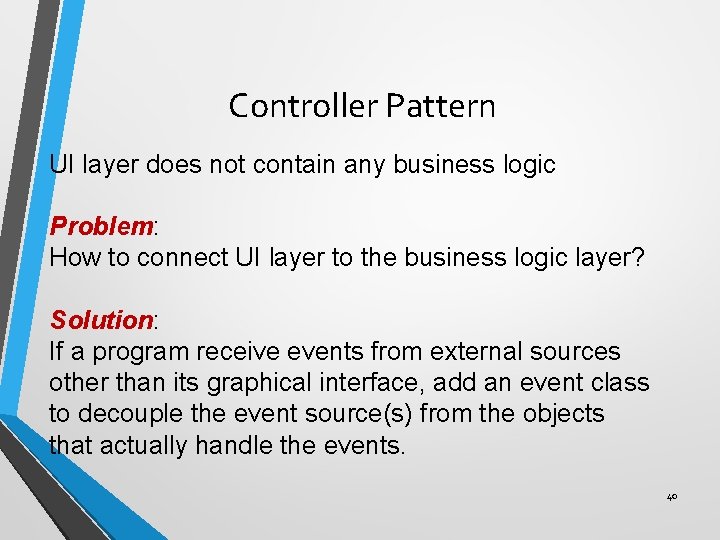 Controller Pattern

UI layer does not contain any business logic

Problem:
How to connect UI layer to the business logic layer?

Solution:
If a program receive events from external sources other than its graphical interface, add an event class to decouple the event source(s) from the objects that actually handle the events.

40